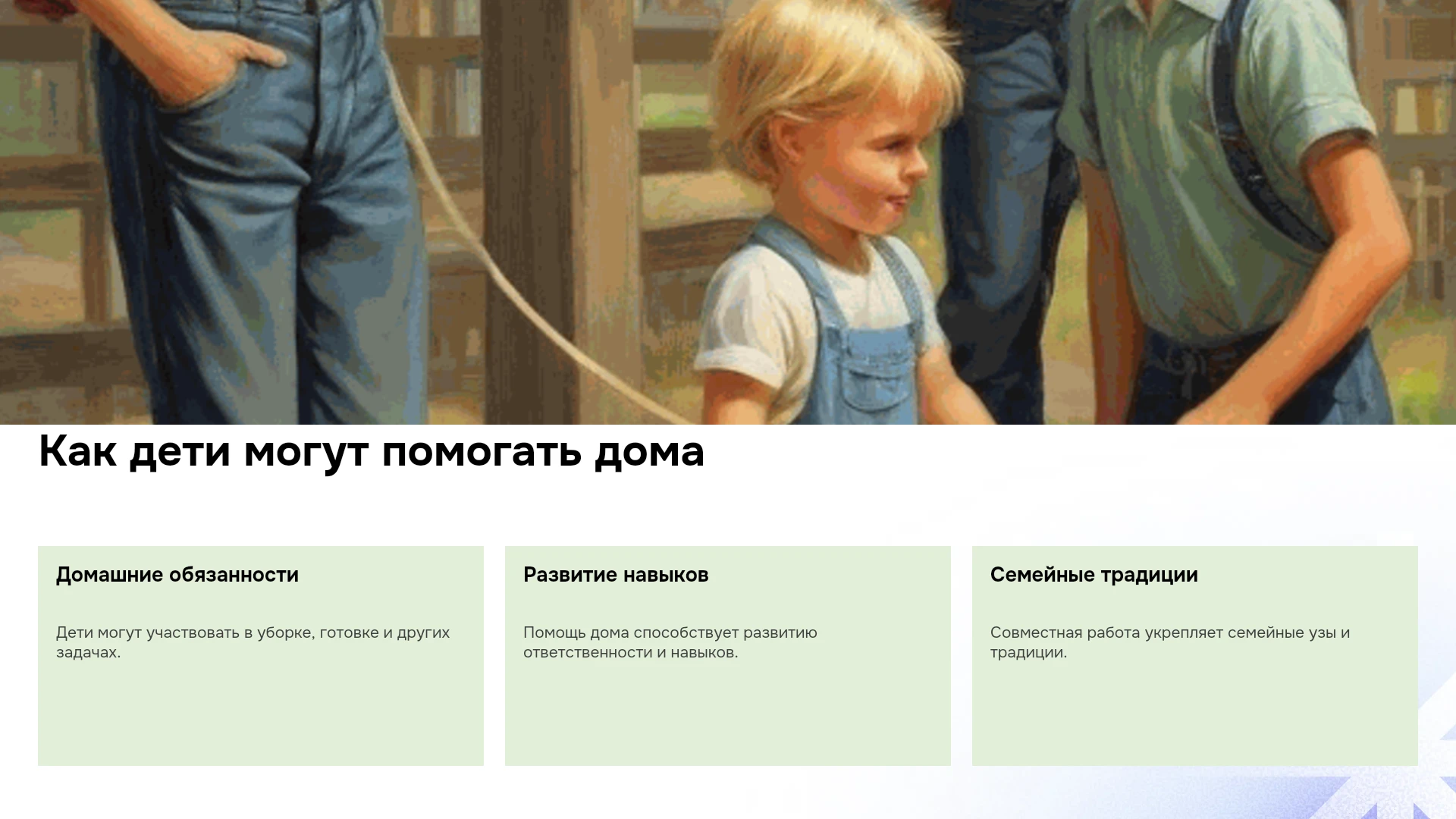 Как дети могут помогать дома

Домашние обязанности

Дети могут участвовать в уборке, готовке и других задачах.

Развитие навыков

Помощь дома способствует развитию ответственности и навыков.

Семейные традиции

Совместная работа укрепляет семейные узы и традиции.